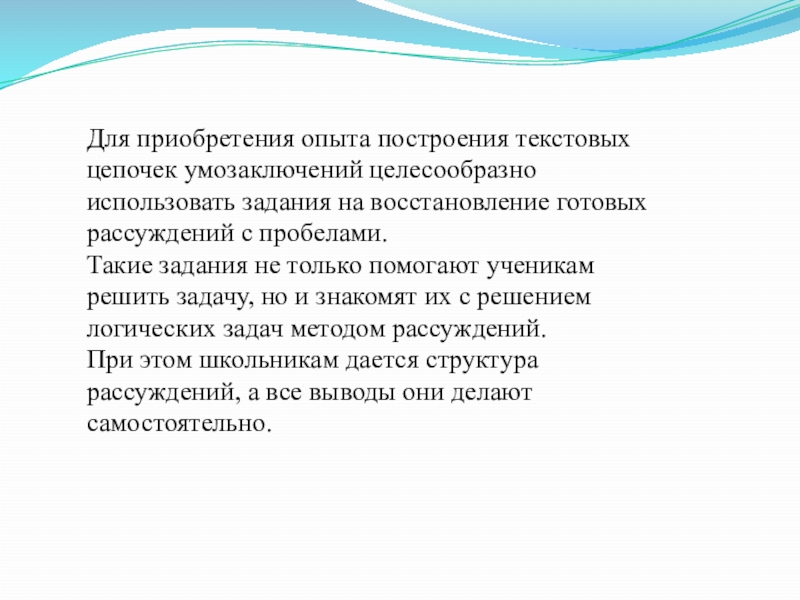 Для приобретения опыта построения текстовых цепочек умозаключений целесообразно использовать задания на восстановление готовых рассуждений с пробелами.
Такие задания не только помогают ученикам решить задачу, но и знакомят их с решением логических задач методом рассуждений.
При этом школьникам дается структура рассуждений, а все выводы они делают самостоятельно.